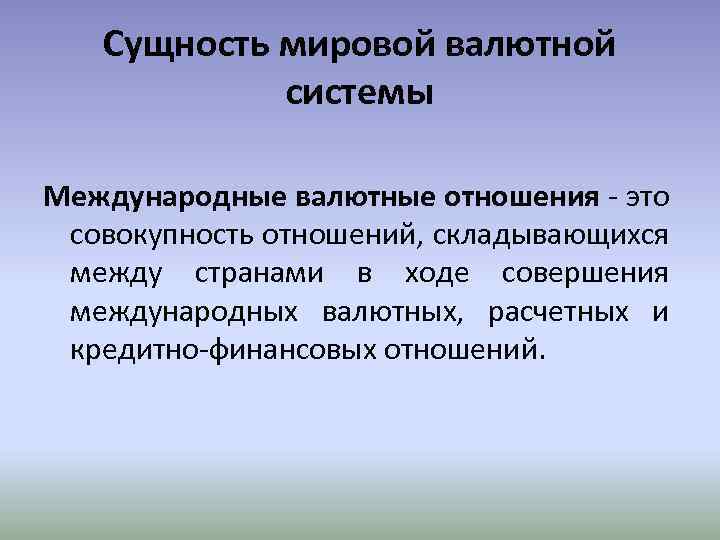 Сущность мировой валютной системы

Международные валютные отношения - это совокупность отношений, складывающихся между странами в ходе совершения международных валютных, расчетных и кредитно-финансовых отношений.